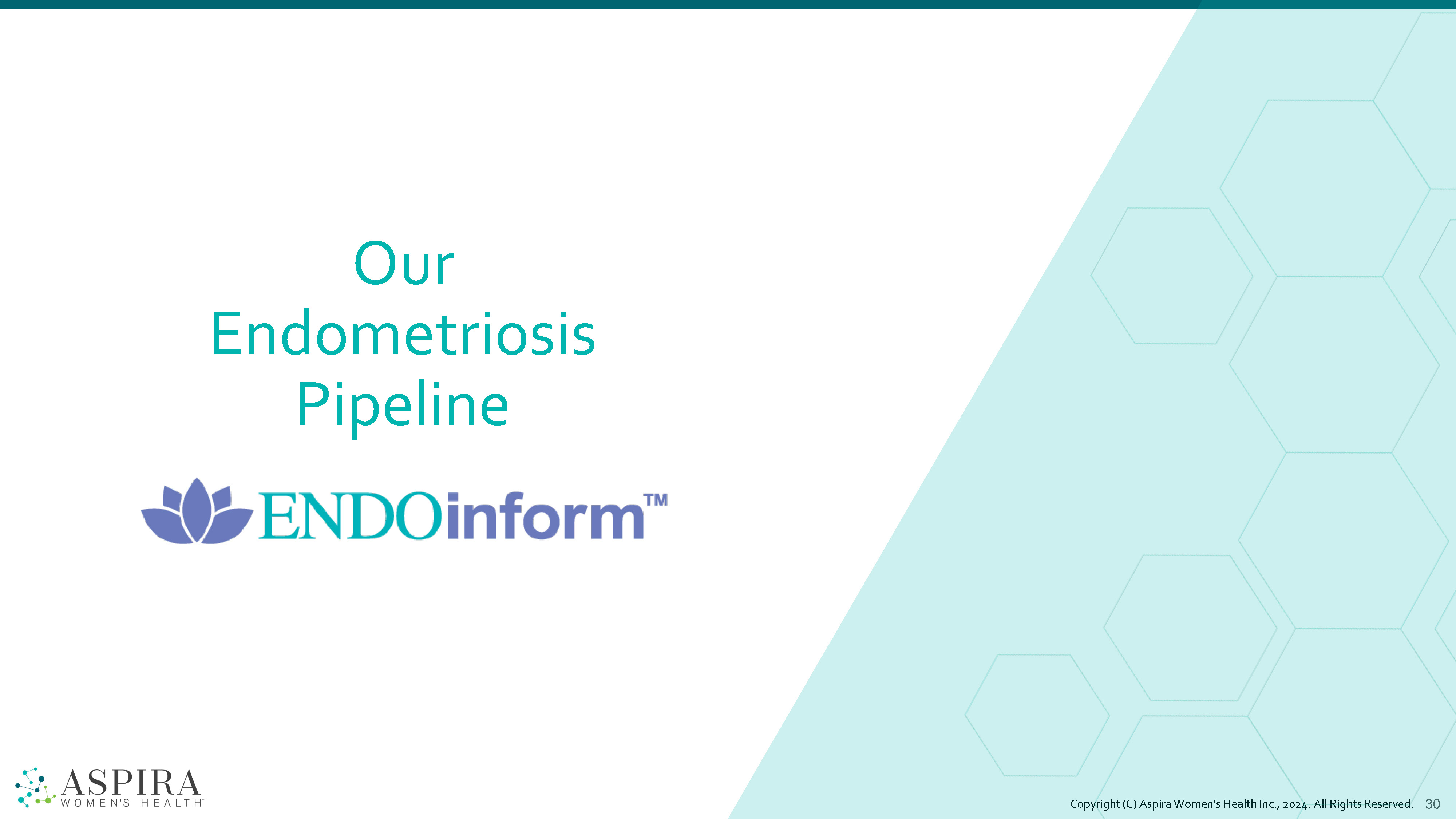 Our Endometriosis Pipeline

ENDOinform™

ASPIRA WOMEN'S HEALTH™

Copyright (C) Aspira Women's Health Inc., 2024. All Rights Reserved. 30